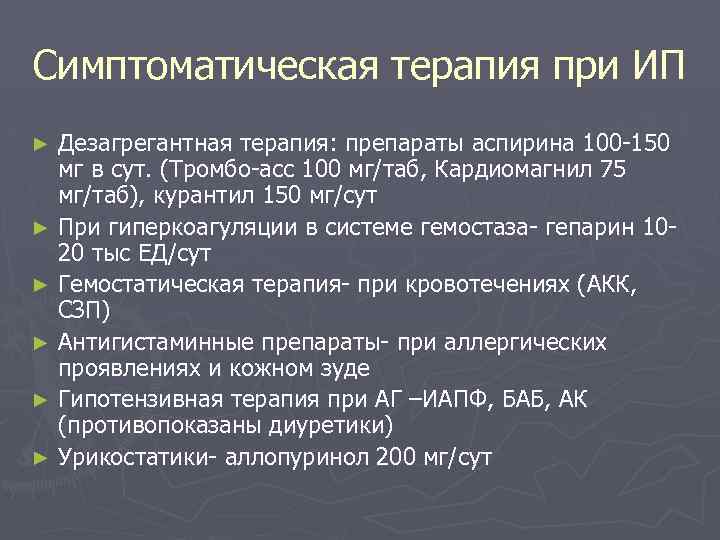 Симптоматическая терапия при ИП

► Дезагрегантная терапия: препараты аспирина 100-150 мг в сут. (Тромбо-асс 100 мг/таб, Кардиомагнил 75 мг/таб), курантил 150 мг/сут
► При гиперкоагуляции в системе гемостаза- гепарин 10-20 тыс ЕД/сут
► Гемостатическая терапия- при кровотечениях (АКК, СЗП)
► Антигистаминные препараты- при аллергических проявлениях и кожном зуде
► Гипотензивная терапия при АГ –ИАПФ, БАБ, АК (противопоказаны диуретики)
► Урикостатики- аллопуринол 200 мг/сут